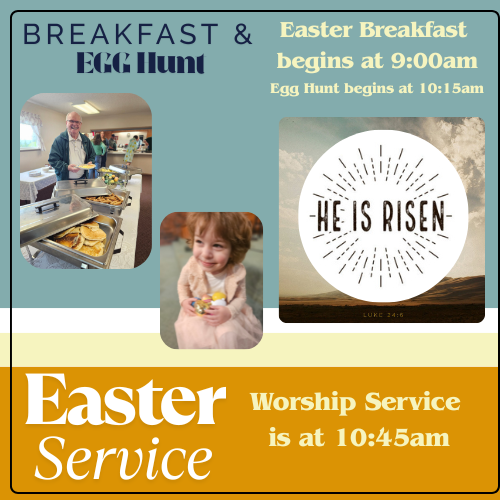 BREAKFAST &
EGG Hunt

Easter Breakfast begins at 9:00am
Egg Hunt begins at 10:15am

HE IS RISEN

LUKE 24:6

Easter
Service

Worship Service is at 10:45am